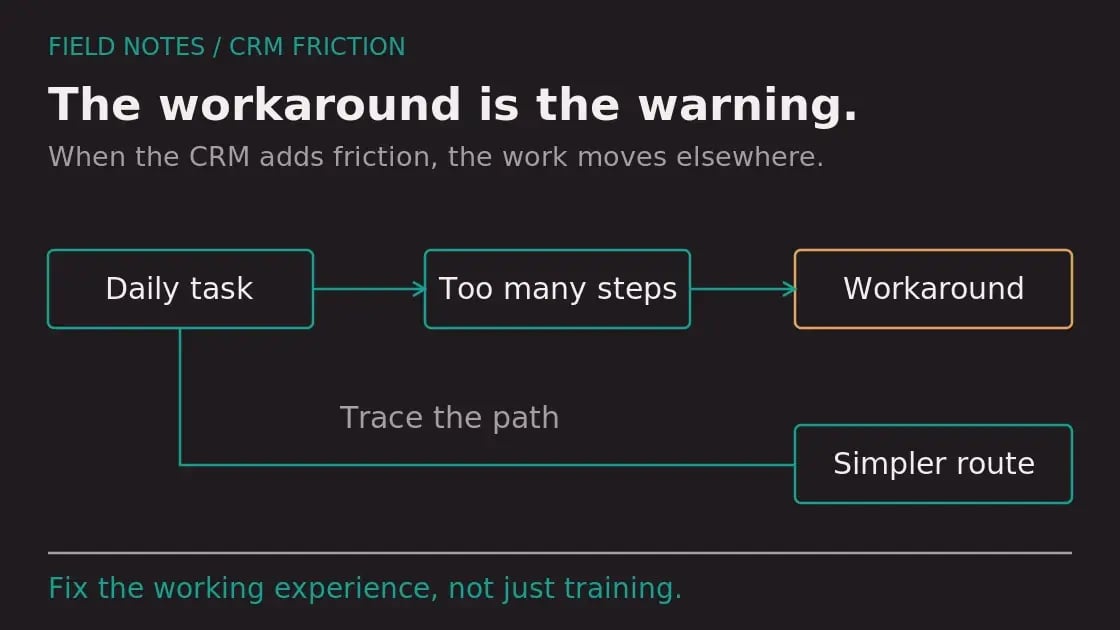 FIELD NOTES / CRM FRICTION

The workaround is the warning.

When the CRM adds friction, the work moves elsewhere.

Daily task

Too many steps

Workaround

Trace the path

Simpler route

Fix the working experience, not just training.